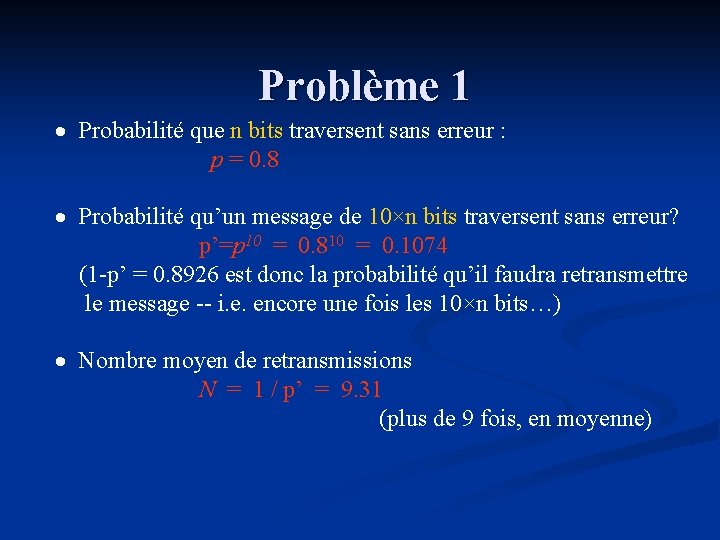 Problème 1

• Probabilité que n bits traversent sans erreur :

$p = 0.8$

• Probabilité qu'un message de 10×n bits traversent sans erreur?

$p' = p^{10} = 0.8^{10} = 0.1074$

(1-p' = 0.8926 est donc la probabilité qu'il faudra retransmettre le message -- i.e. encore une fois les 10×n bits…)

• Nombre moyen de retransmissions

$N = 1 / p' = 9.31$

(plus de 9 fois, en moyenne)